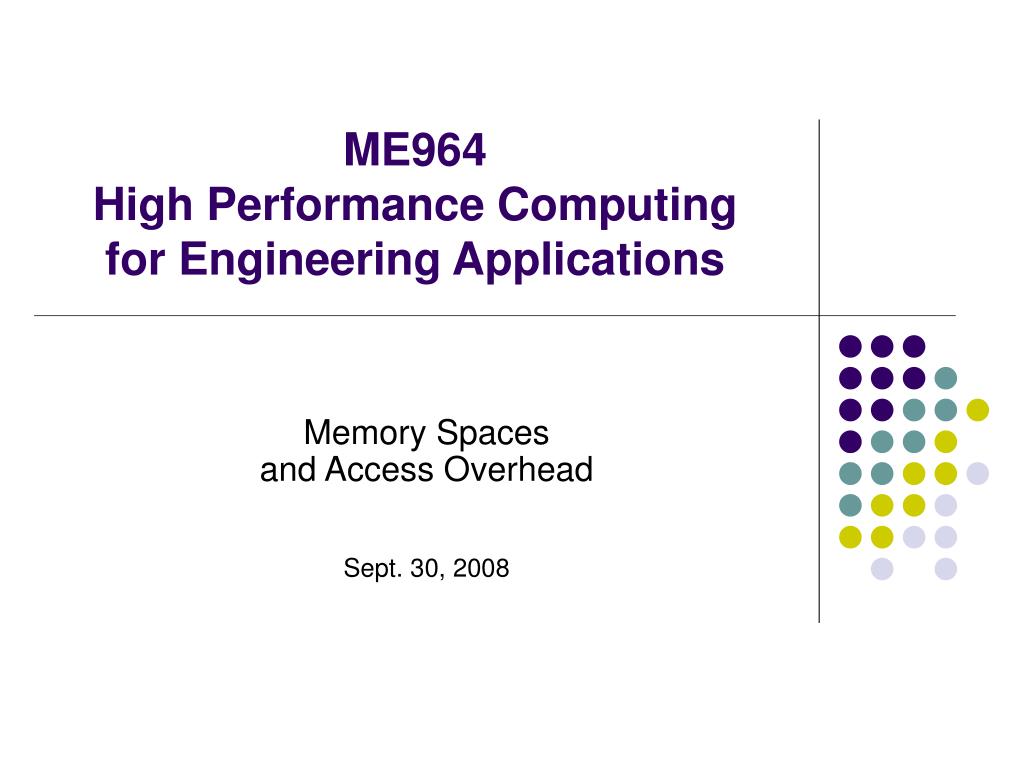 ME964
High Performance Computing for Engineering Applications

Memory Spaces
and Access Overhead

Sept. 30, 2008